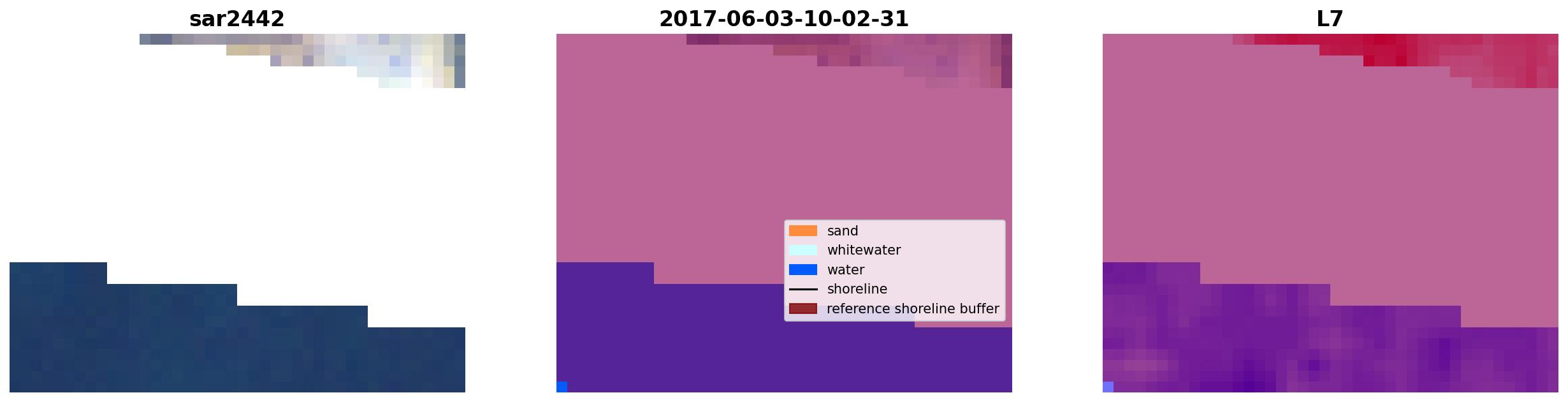 sar2442

2017-06-03-10-02-31

sand
whitewater
water
shoreline
reference shoreline buffer

L7